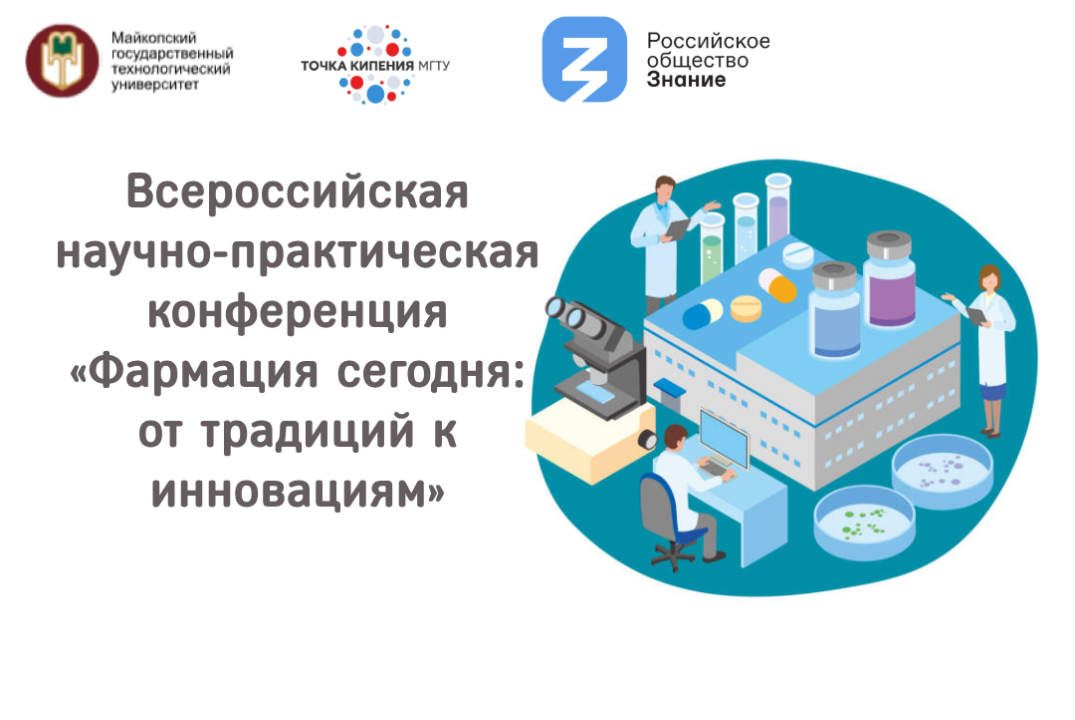 Майкопский государственный технологический университет

ТОЧКА КИПЕНИЯ МГТУ

Российское общество Знание

Всероссийская научно-практическая конференция «Фармация сегодня: от традиций к инновациям»